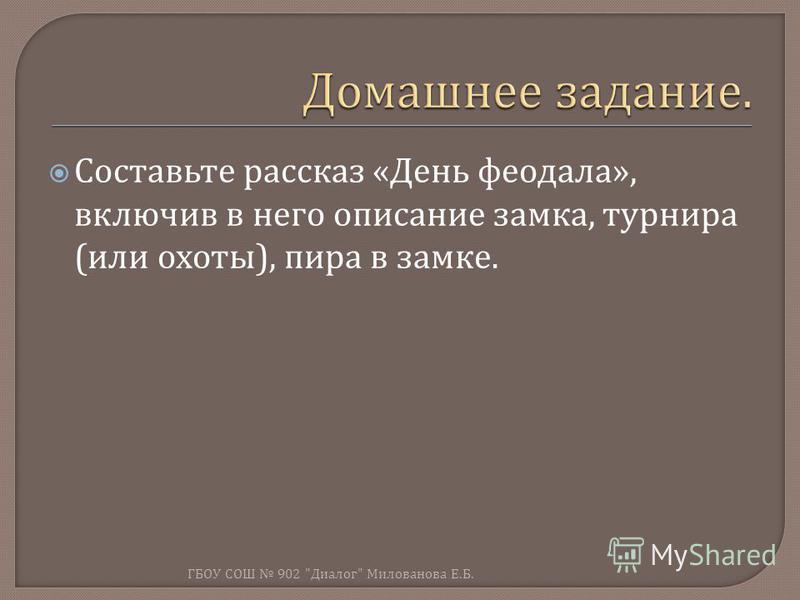 Домашнее задание.

Составьте рассказ «День феодала», включив в него описание замка, турнира (или охоты), пира в замке.

ГБОУ СОШ № 902 "Диалог" Милованова Е.Б.

MyShared